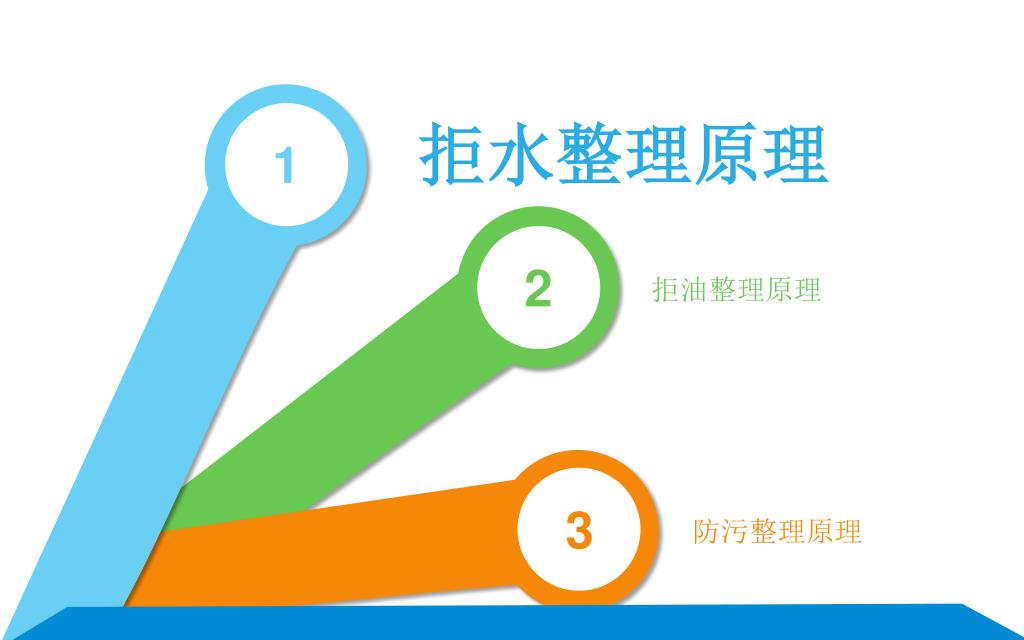 1

拒水整理原理

2

拒油整理原理

3

防污整理原理